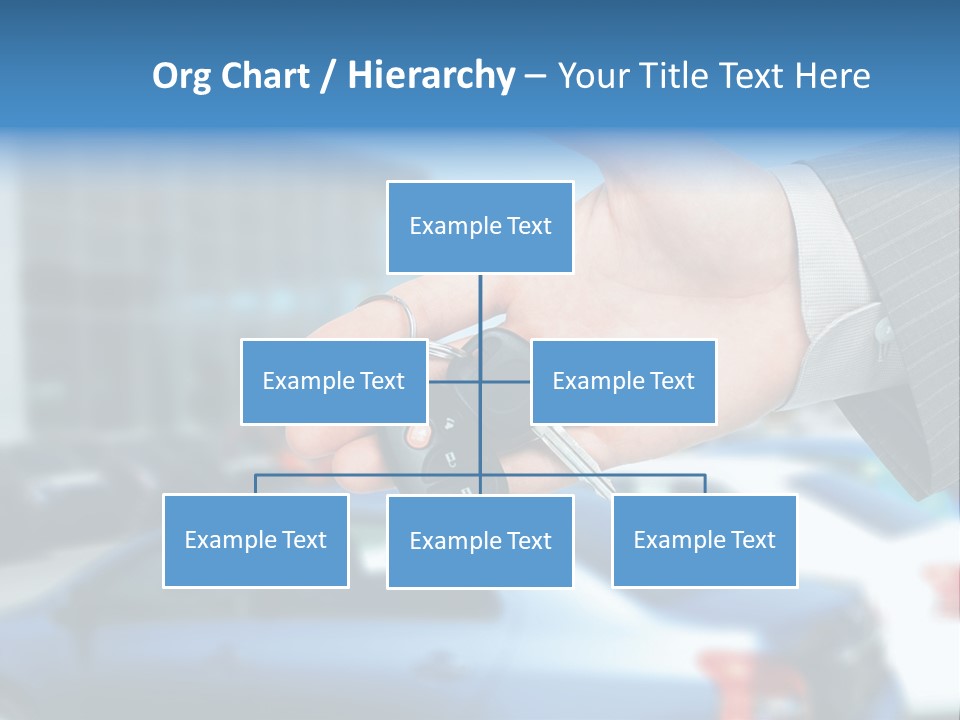 Org Chart / Hierarchy – Your Title Text Here

Example Text

Example Text

Example Text

Example Text

Example Text

Example Text